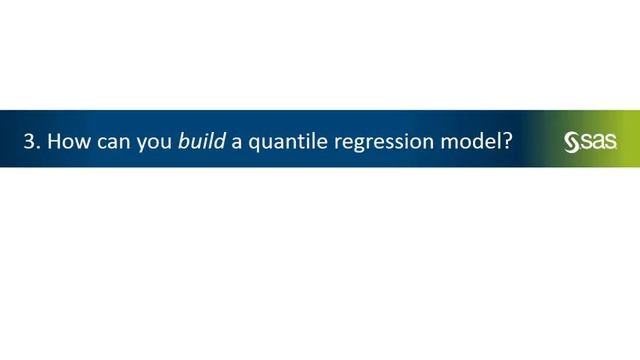 3. How can you build a quantile regression model?

sas